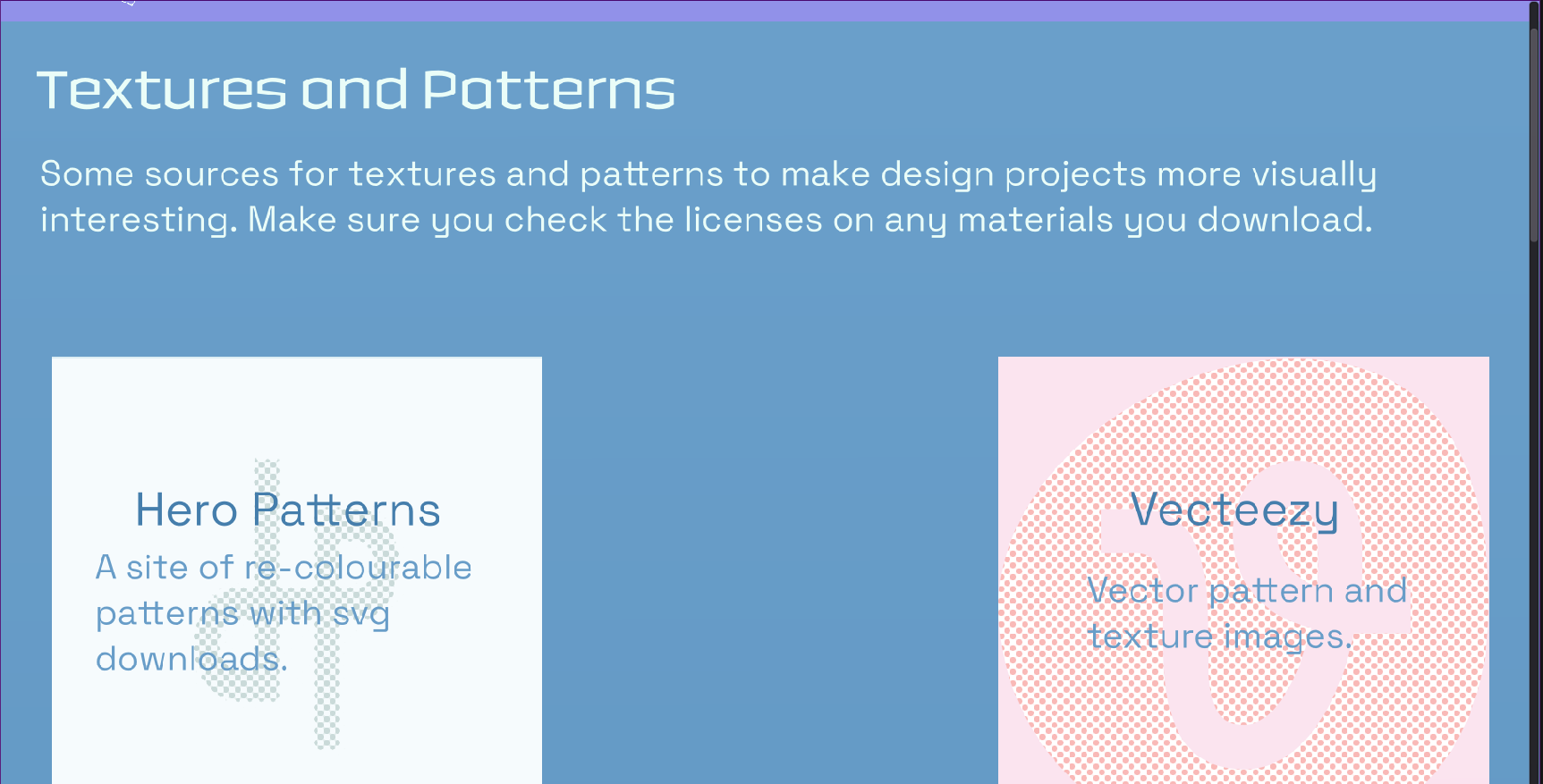 Textures and Patterns

Some sources for textures and patterns to make design projects more visually interesting. Make sure you check the licenses on any materials you download.

Hero Patterns

A site of re-colourable patterns with svg downloads.

Vecteezy

Vector pattern and texture images.